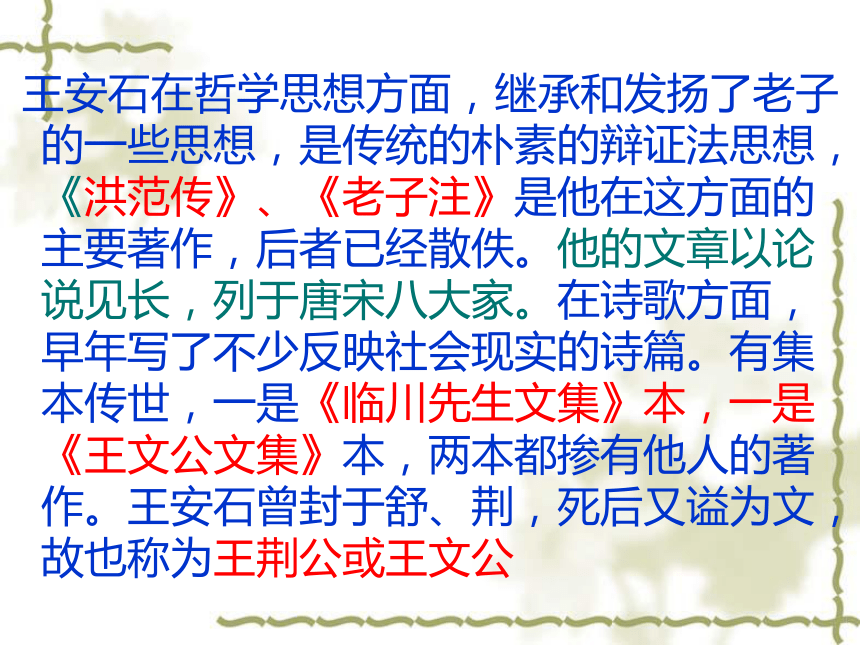 王安石在哲学思想方面，继承和发扬了老子的一些思想，是传统的朴素的辩证法思想，《洪范传》、《老子注》是他在这方面的主要著作，后者已经散佚。他的文章以论说见长，列于唐宋八大家。在诗歌方面，早年写了不少反映社会现实的诗篇。有集本传世，一是《临川先生文集》本，一是《王文公文集》本，两本都掺有他人的著作。王安石曾封于舒、荆，死后又谥为文，故也称为王荆公或王文公